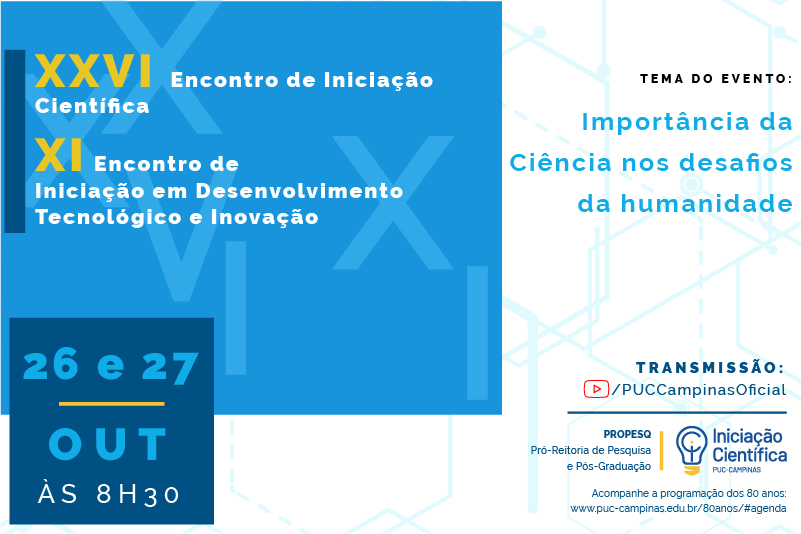 XXVI Encontro de Iniciação Científica

XI Encontro de Iniciação em Desenvolvimento Tecnológico e Inovação

26 e 27

OUT

ÀS 8H30

TEMA DO EVENTO:

Importância da Ciência nos desafios da humanidade

TRANSMISSÃO:

/PUCCampinasOficial

PROPESQ
Pró-Reitoria de Pesquisa e Pós-Graduação

Iniciação Científica
PUC-CAMPINAS

Acompanhe a programação dos 80 anos:
www.puc-campinas.edu.br/80anos/#agenda